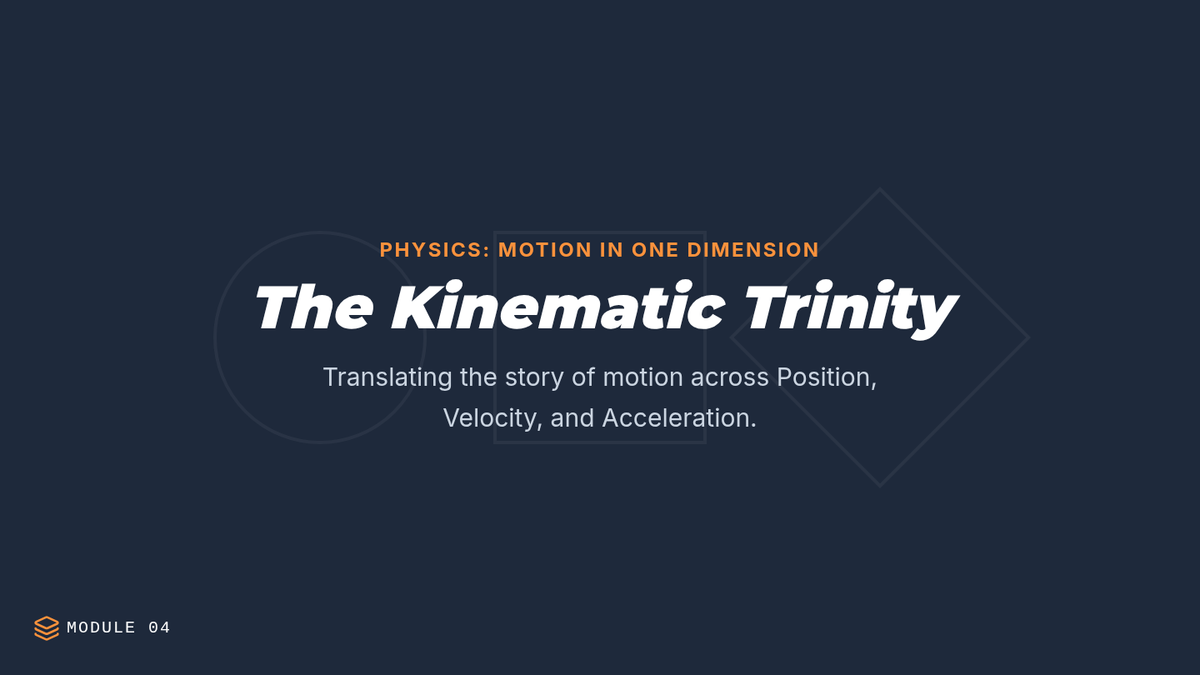 PHYSICS: MOTION IN ONE DIMENSION

The Kinematic Trinity

Translating the story of motion across Position, Velocity, and Acceleration.

MODULE 04